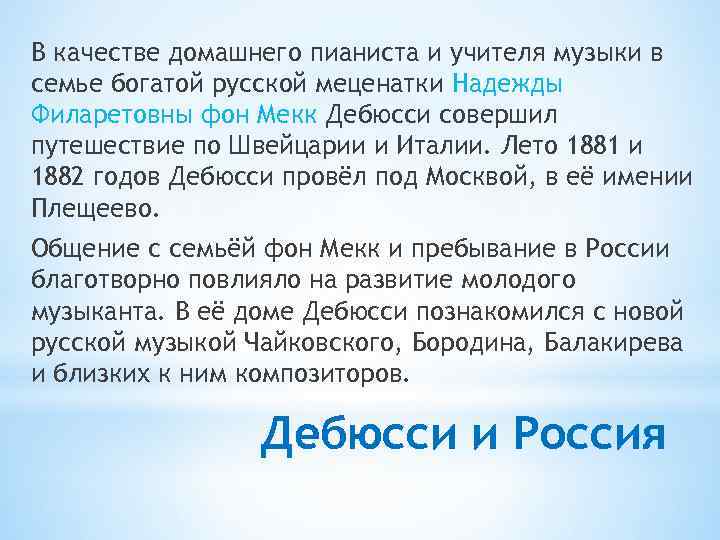 В качестве домашнего пианиста и учителя музыки в семье богатой русской меценатки Надежды Филаретовны фон Мекк Дебюсси совершил путешествие по Швейцарии и Италии. Лето 1881 и 1882 годов Дебюсси провёл под Москвой, в её имении Плещеево.

Общение с семьёй фон Мекк и пребывание в России благотворно повлияло на развитие молодого музыканта. В её доме Дебюсси познакомился с новой русской музыкой Чайковского, Бородина, Балакирева и близких к ним композиторов.

Дебюсси и Россия